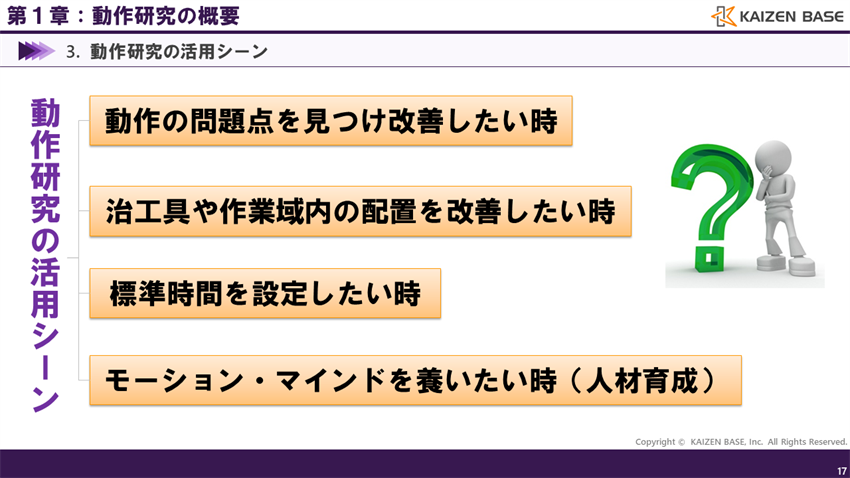 第１章：動作研究の概要

KAIZEN BASE

3. 動作研究の活用シーン

動作研究の活用シーン

動作の問題点を見つけ改善したい時

治工具や作業域内の配置を改善したい時

標準時間を設定したい時

モーション・マインドを養いたい時（人材育成）

Copyright © KAIZEN BASE, Inc. All Rights Reserved.

17